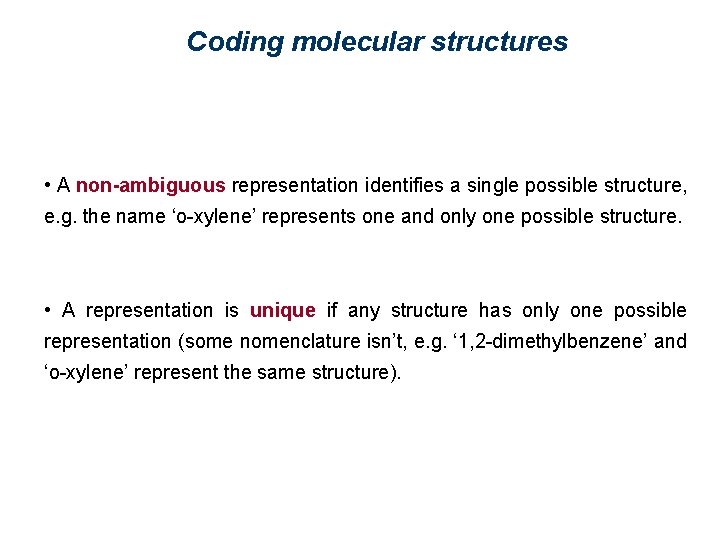 Coding molecular structures

• A non-ambiguous representation identifies a single possible structure, e.g. the name ‘o-xylene’ represents one and only one possible structure.

• A representation is unique if any structure has only one possible representation (some nomenclature isn’t, e.g. ‘1,2-dimethylbenzene’ and ‘o-xylene’ represent the same structure).